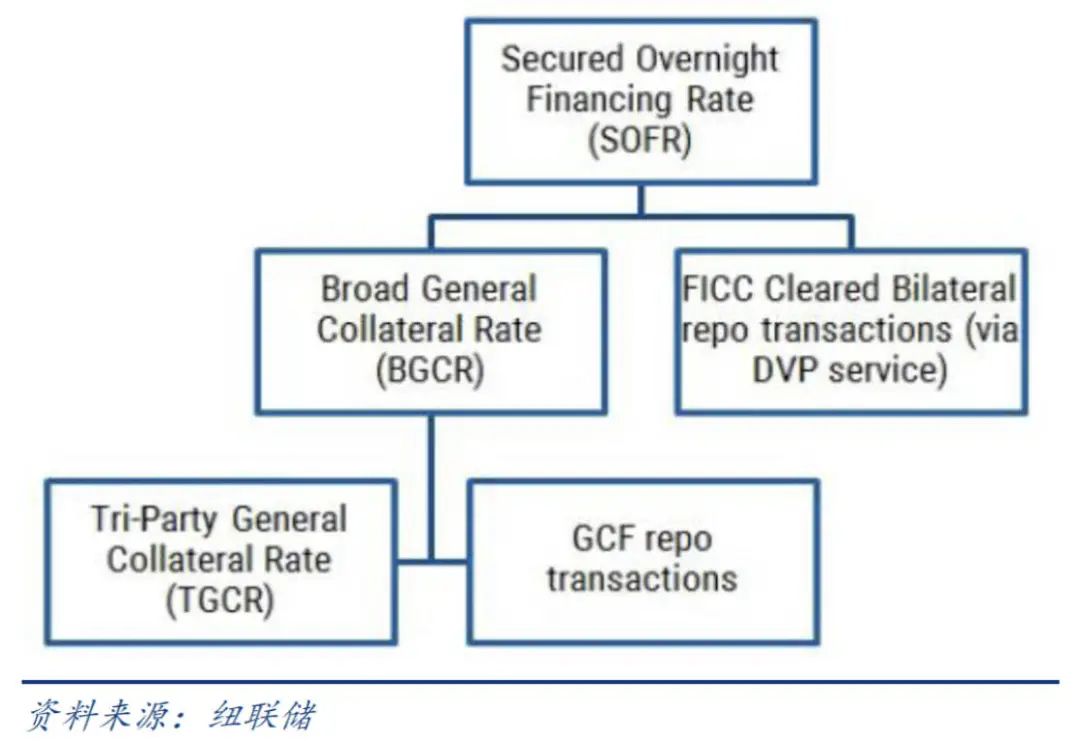 Secured Overnight Financing Rate (SOFR)

Broad General Collateral Rate (BGCR)

FICC Cleared Bilateral repo transactions (via DVP service)

Tri-Party General Collateral Rate (TGCR)

GCF repo transactions

资料来源：纽联储